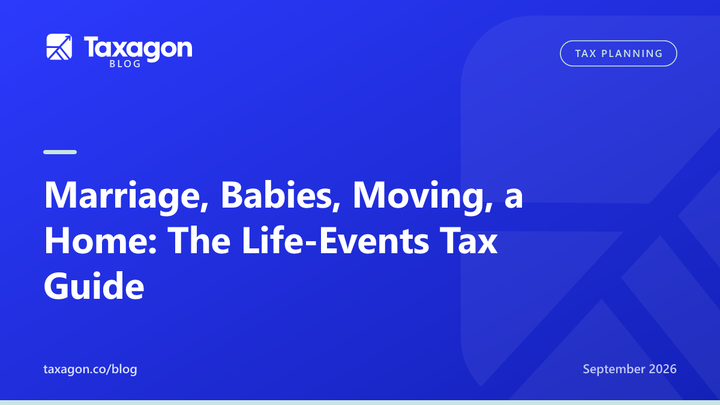 Taxagon
BLOG

TAX PLANNING

Marriage, Babies, Moving, a Home: The Life-Events Tax Guide

taxagon.co/blog

September 2026